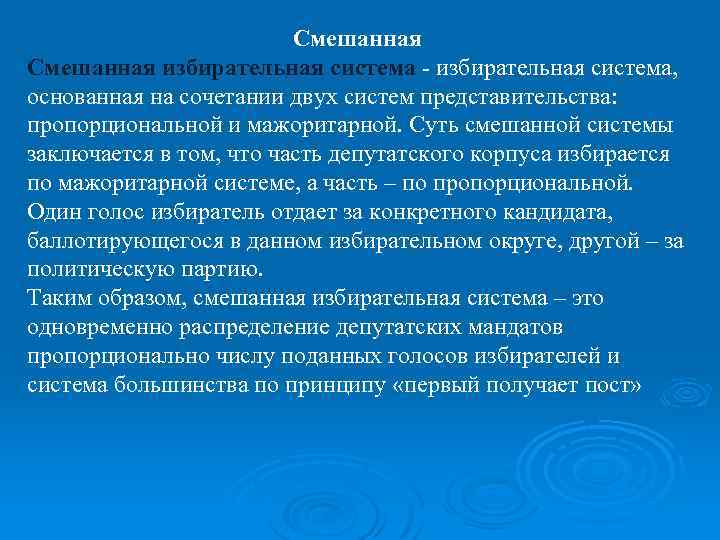 Смешанная

Смешанная избирательная система - избирательная система, основанная на сочетании двух систем представительства: пропорциональной и мажоритарной. Суть смешанной системы заключается в том, что часть депутатского корпуса избирается по мажоритарной системе, а часть – по пропорциональной. Один голос избиратель отдает за конкретного кандидата, баллотирующегося в данном избирательном округе, другой – за политическую партию.
Таким образом, смешанная избирательная система – это одновременно распределение депутатских мандатов пропорционально числу поданных голосов избирателей и система большинства по принципу «первый получает пост»